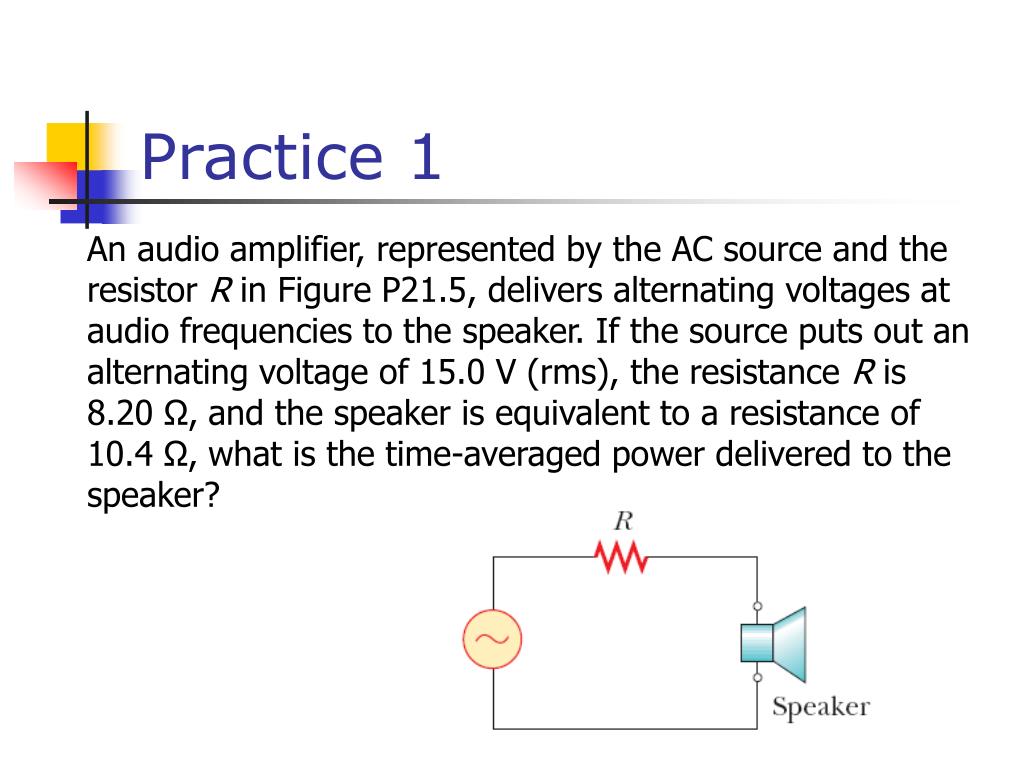 Practice 1

An audio amplifier, represented by the AC source and the resistor $R$ in Figure P21.5, delivers alternating voltages at audio frequencies to the speaker. If the source puts out an alternating voltage of 15.0 V (rms), the resistance $R$ is 8.20 Ω, and the speaker is equivalent to a resistance of 10.4 Ω, what is the time-averaged power delivered to the speaker?

$R$

Speaker